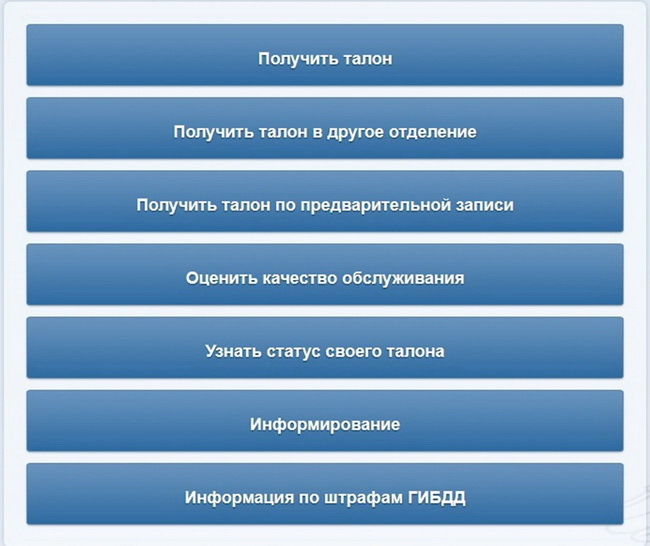 Получить талон

Получить талон в другое отделение

Получить талон по предварительной записи

Оценить качество обслуживания

Узнать статус своего талона

Информирование

Информация по штрафам ГИБДД